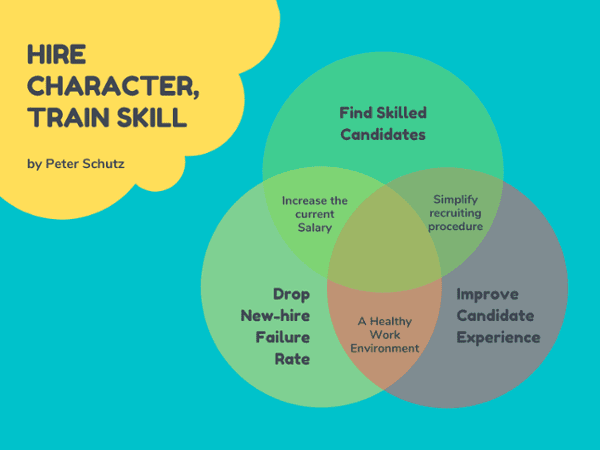 HIRE CHARACTER, TRAIN SKILL

by Peter Schutz

Find Skilled Candidates

Increase the current Salary

Simplify recruiting procedure

Drop New-hire Failure Rate

A Healthy Work Environment

Improve Candidate Experience